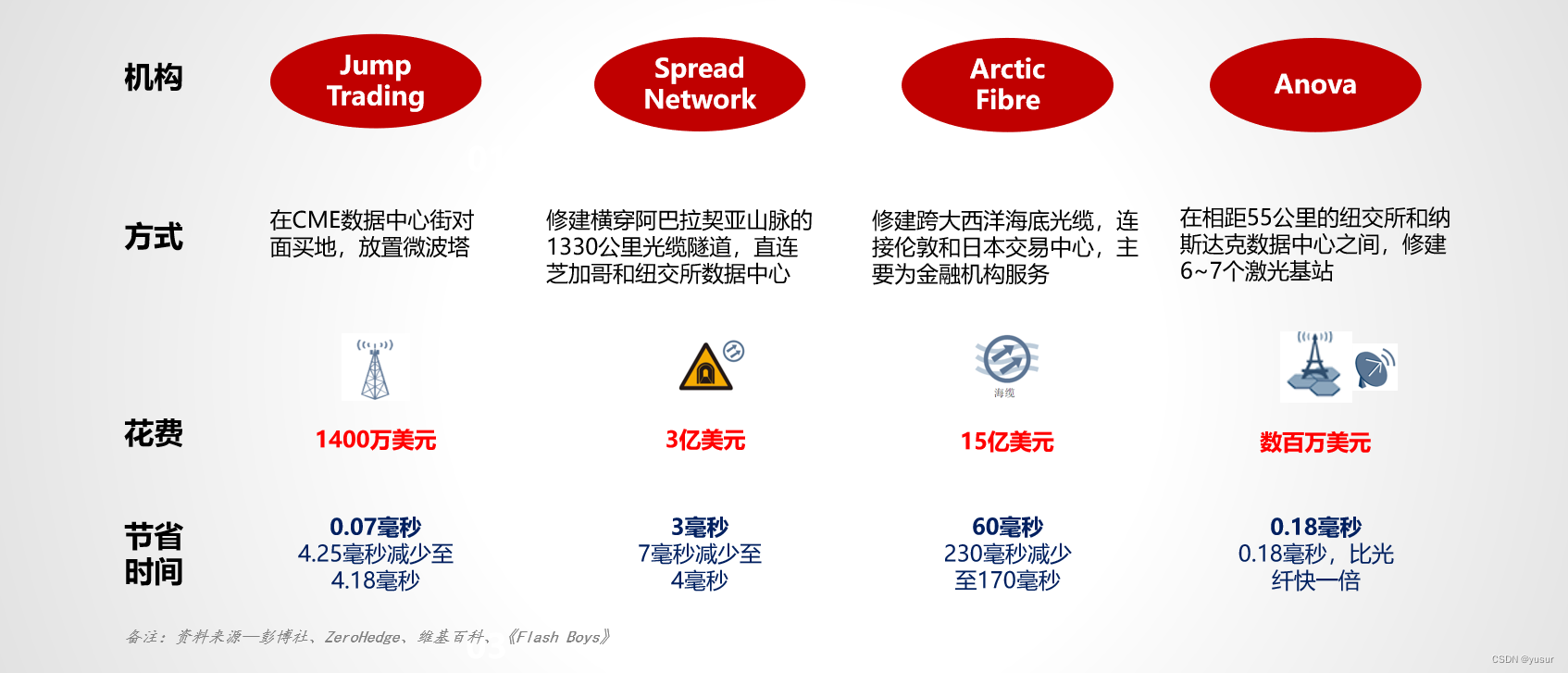 | 机构 | Jump Trading | Spread Network | Arctic Fibre | Anova |
|---|---|---|---|---|
| 方式 | 在CME数据中心街对面买地，放置微波塔 | 修建横穿阿巴拉契亚山脉的1330公里光缆隧道，直连芝加哥和纽交所数据中心 | 修建跨大西洋海底光缆，连接伦敦和日本交易中心，主要为金融机构服务 | 在相距55公里的纽交所和纳斯达克数据中心之间，修建6~7个激光基站 |
| | | | 海缆 | |
| 花费 | 1400万美元 | 3亿美元 | 15亿美元 | 数百万美元 |
| 节省时间 | 0.07毫秒 4.25毫秒减少至4.18毫秒 | 3毫秒 7毫秒减少至4毫秒 | 60毫秒 230毫秒减少至170毫秒 | 0.18毫秒 0.18毫秒，比光纤快一倍 |

备注：资料来源—彭博社、ZeroHedge、维基百科、《Flash Boys》

CSDN @yusur